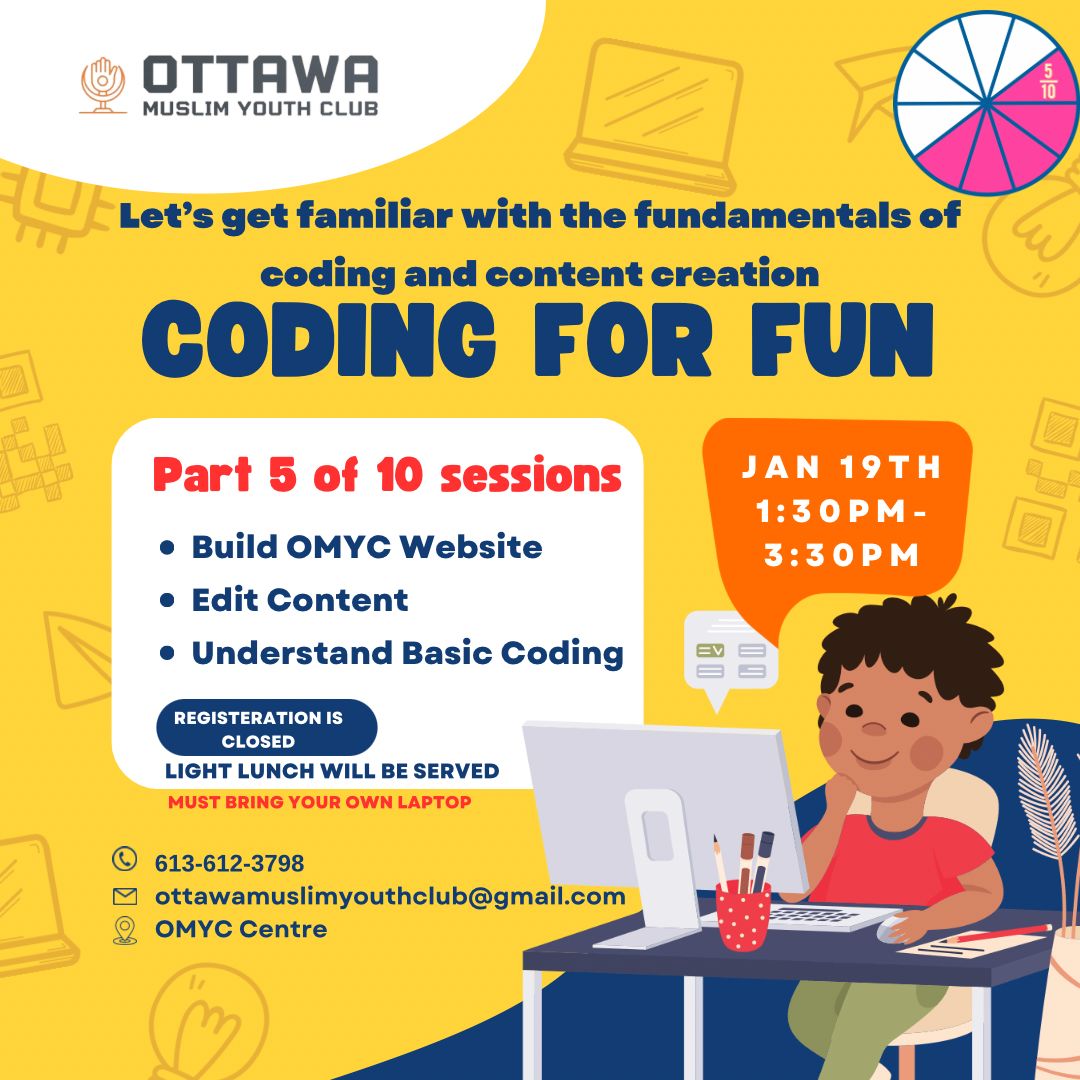 OTTAWA
MUSLIM YOUTH CLUB

$\frac{5}{10}$

Let's get familiar with the fundamentals of coding and content creation

CODING FOR FUN

Part 5 of 10 sessions

• Build OMYC Website
• Edit Content
• Understand Basic Coding

REGISTERATION IS CLOSED

LIGHT LUNCH WILL BE SERVED

MUST BRING YOUR OWN LAPTOP

JAN 19TH
1:30PM-
3:30PM

613-612-3798
ottawamuslimyouthclub@gmail.com
OMYC Centre